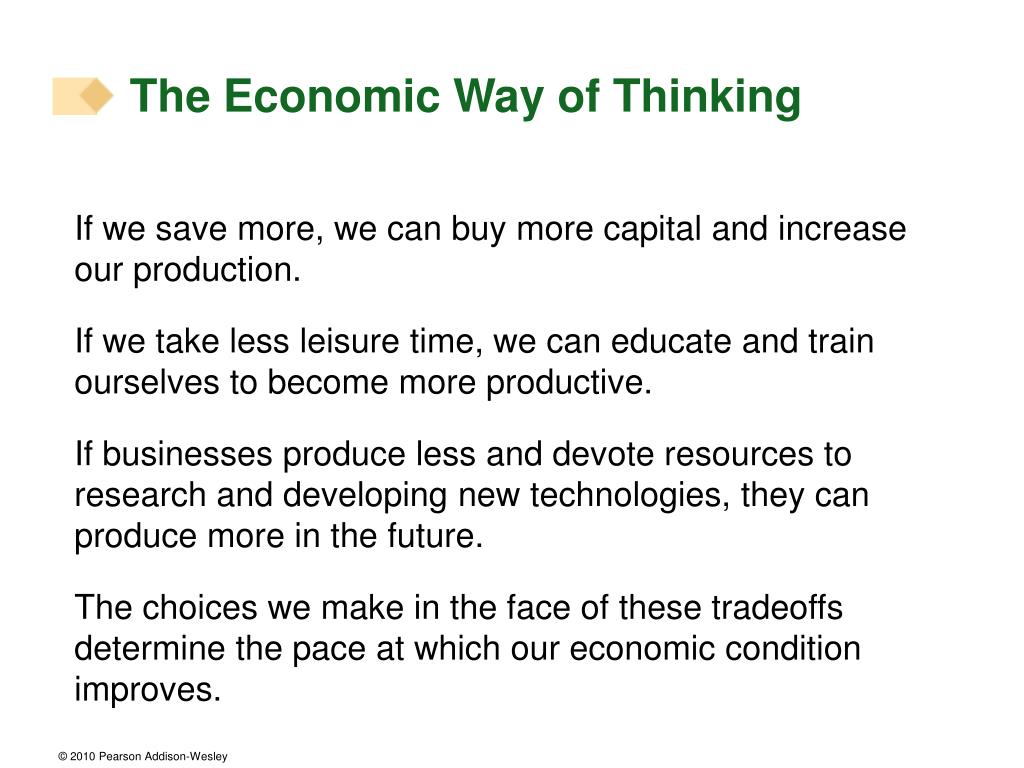 The Economic Way of Thinking

If we save more, we can buy more capital and increase our production.

If we take less leisure time, we can educate and train ourselves to become more productive.

If businesses produce less and devote resources to research and developing new technologies, they can produce more in the future.

The choices we make in the face of these tradeoffs determine the pace at which our economic condition improves.

© 2010 Pearson Addison-Wesley